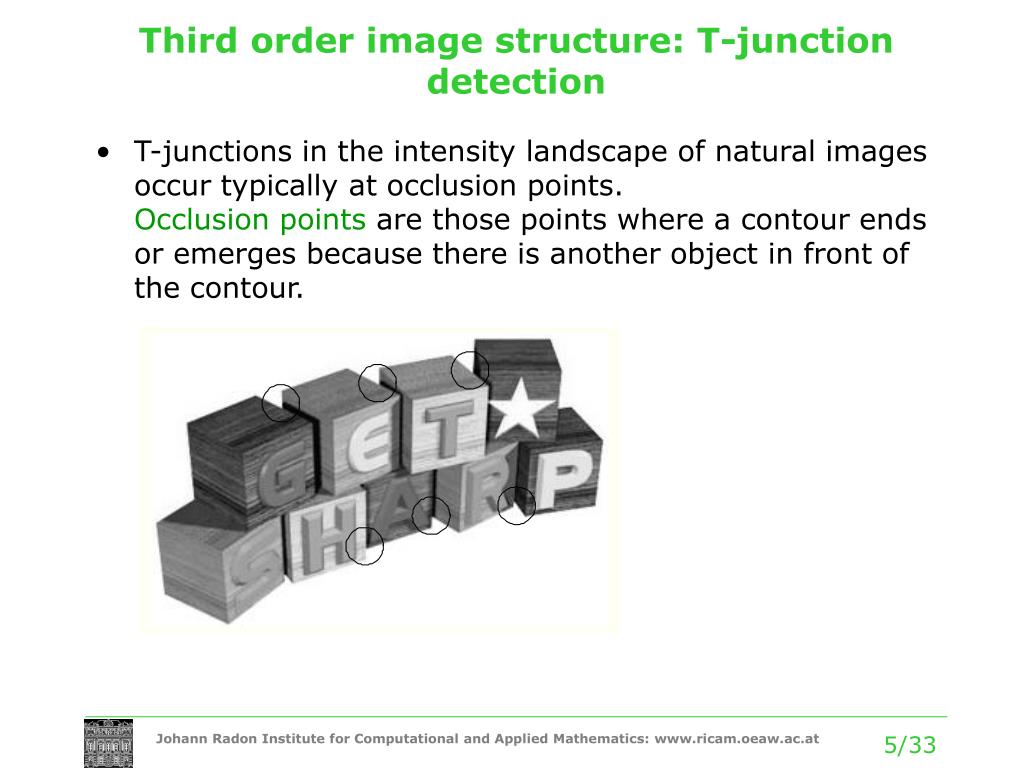 Third order image structure: T-junction detection

• T-junctions in the intensity landscape of natural images occur typically at occlusion points.
Occlusion points are those points where a contour ends or emerges because there is another object in front of the contour.

G E T
S H A R P

Johann Radon Institute for Computational and Applied Mathematics: www.ricam.oeaw.ac.at

5/33